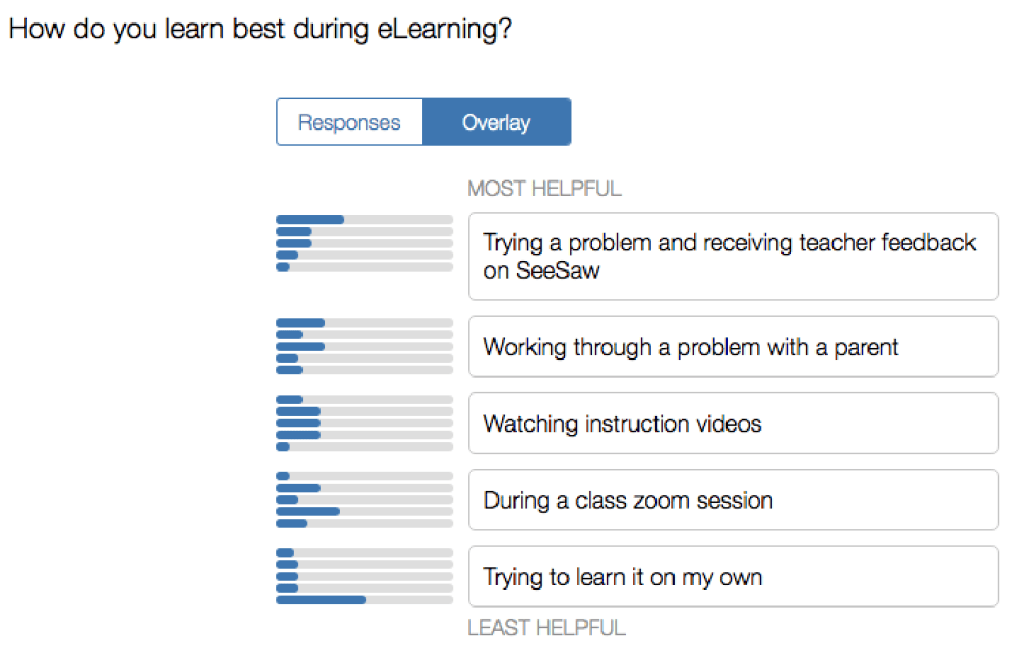 How do you learn best during eLearning?

Responses Overlay

MOST HELPFUL

Trying a problem and receiving teacher feedback on SeeSaw

Working through a problem with a parent

Watching instruction videos

During a class zoom session

Trying to learn it on my own

LEAST HELPFUL